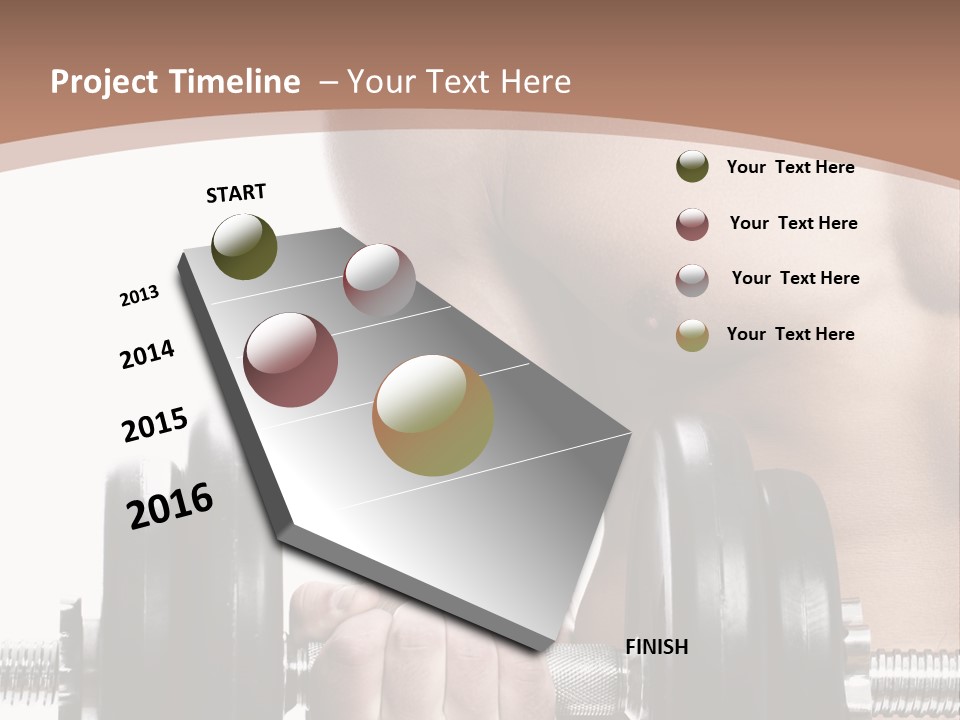 Project Timeline – Your Text Here

START

2013

2014

2015

2016

FINISH

Your Text Here

Your Text Here

Your Text Here

Your Text Here